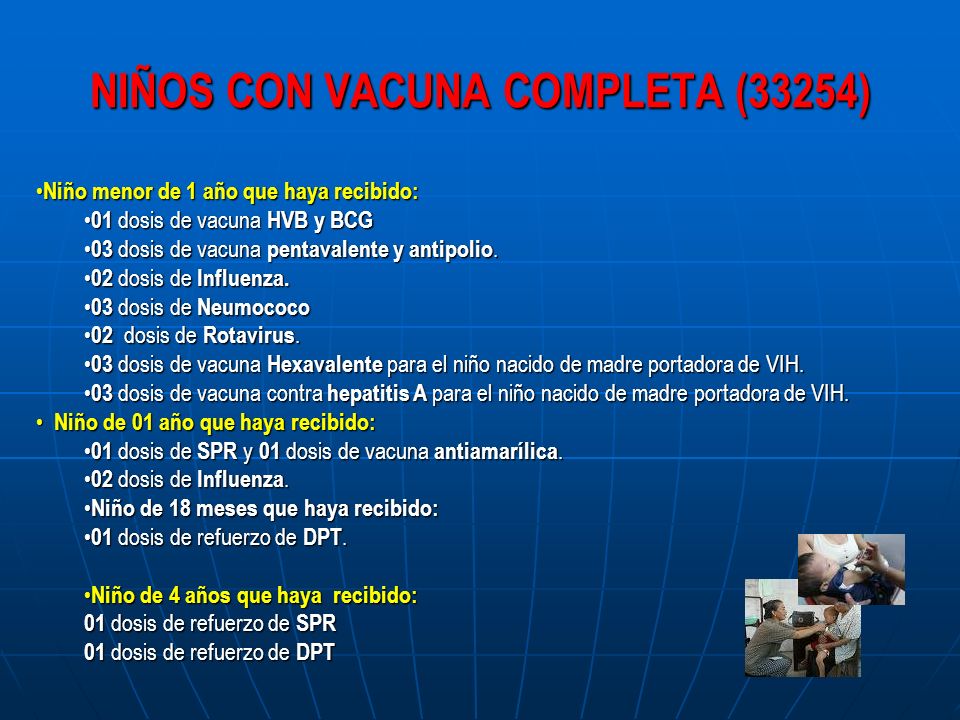 NIÑOS CON VACUNA COMPLETA (33254)

•Niño menor de 1 año que haya recibido:
•01 dosis de vacuna HVB y BCG
•03 dosis de vacuna pentavalente y antipolio.
•02 dosis de Influenza.
•03 dosis de Neumococo
•02 dosis de Rotavirus.
•03 dosis de vacuna Hexavalente para el niño nacido de madre portadora de VIH.
•03 dosis de vacuna contra hepatitis A para el niño nacido de madre portadora de VIH.
• Niño de 01 año que haya recibido:
•01 dosis de SPR y 01 dosis de vacuna antiamarílica.
•02 dosis de Influenza.
•Niño de 18 meses que haya recibido:
•01 dosis de refuerzo de DPT.

•Niño de 4 años que haya recibido:
01 dosis de refuerzo de SPR
01 dosis de refuerzo de DPT